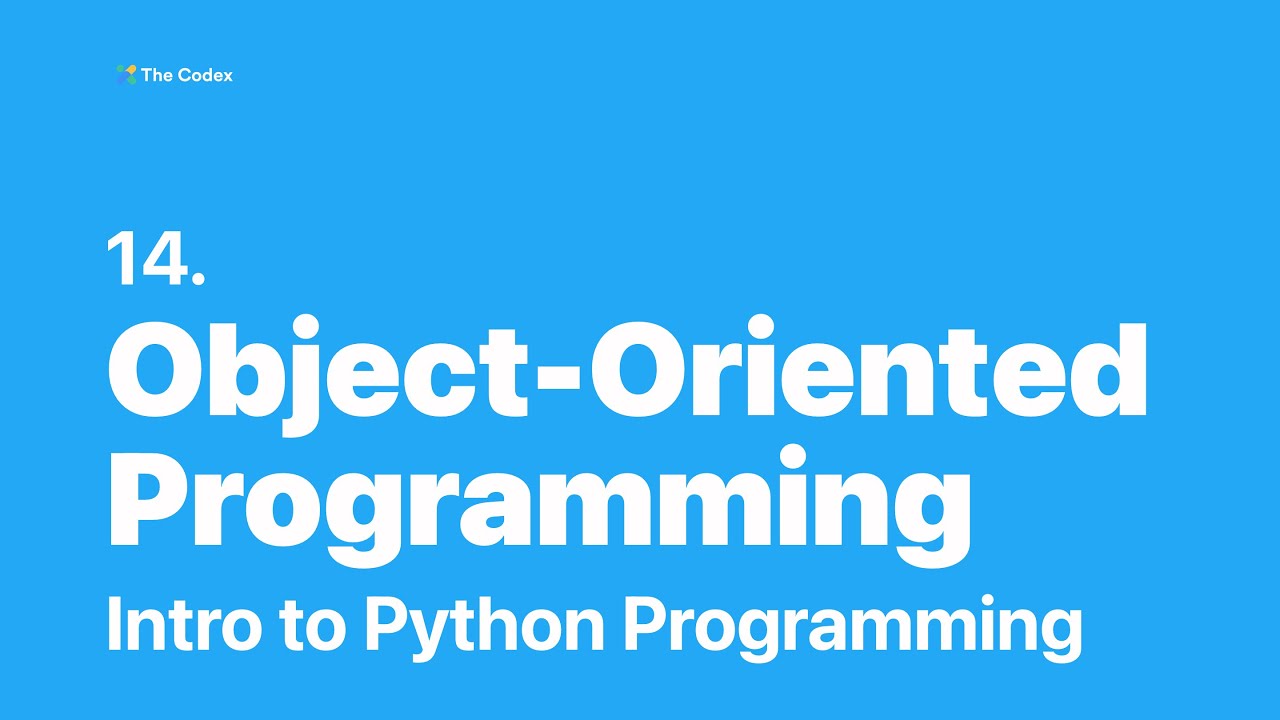 The Codex

14.
Object-Oriented Programming
Intro to Python Programming